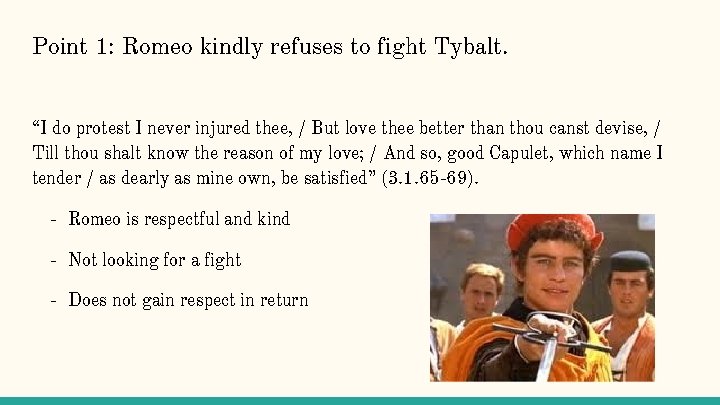 Point 1: Romeo kindly refuses to fight Tybalt.

“I do protest I never injured thee, / But love thee better than thou canst devise, / Till thou shalt know the reason of my love; / And so, good Capulet, which name I tender / as dearly as mine own, be satisfied” (3.1.65-69).

- Romeo is respectful and kind
- Not looking for a fight
- Does not gain respect in return